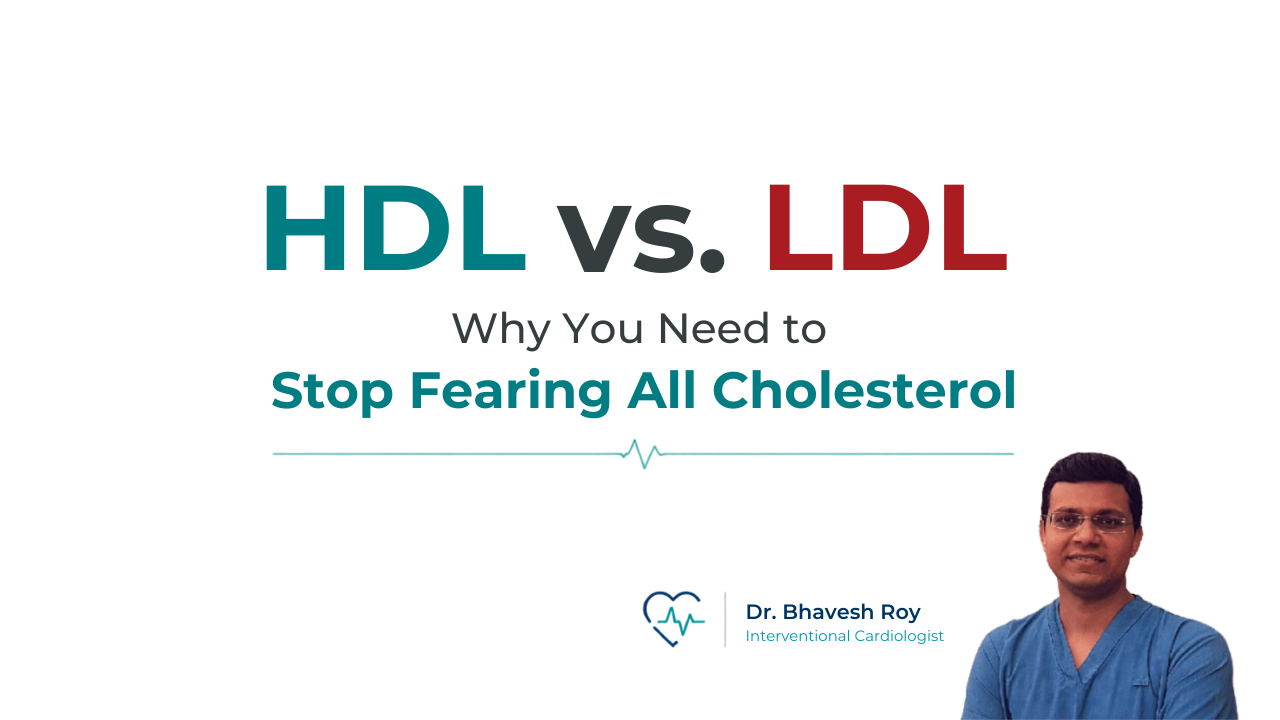 HDL vs. LDL

Why You Need to
Stop Fearing All Cholesterol

Dr. Bhavesh Roy
Interventional Cardiologist